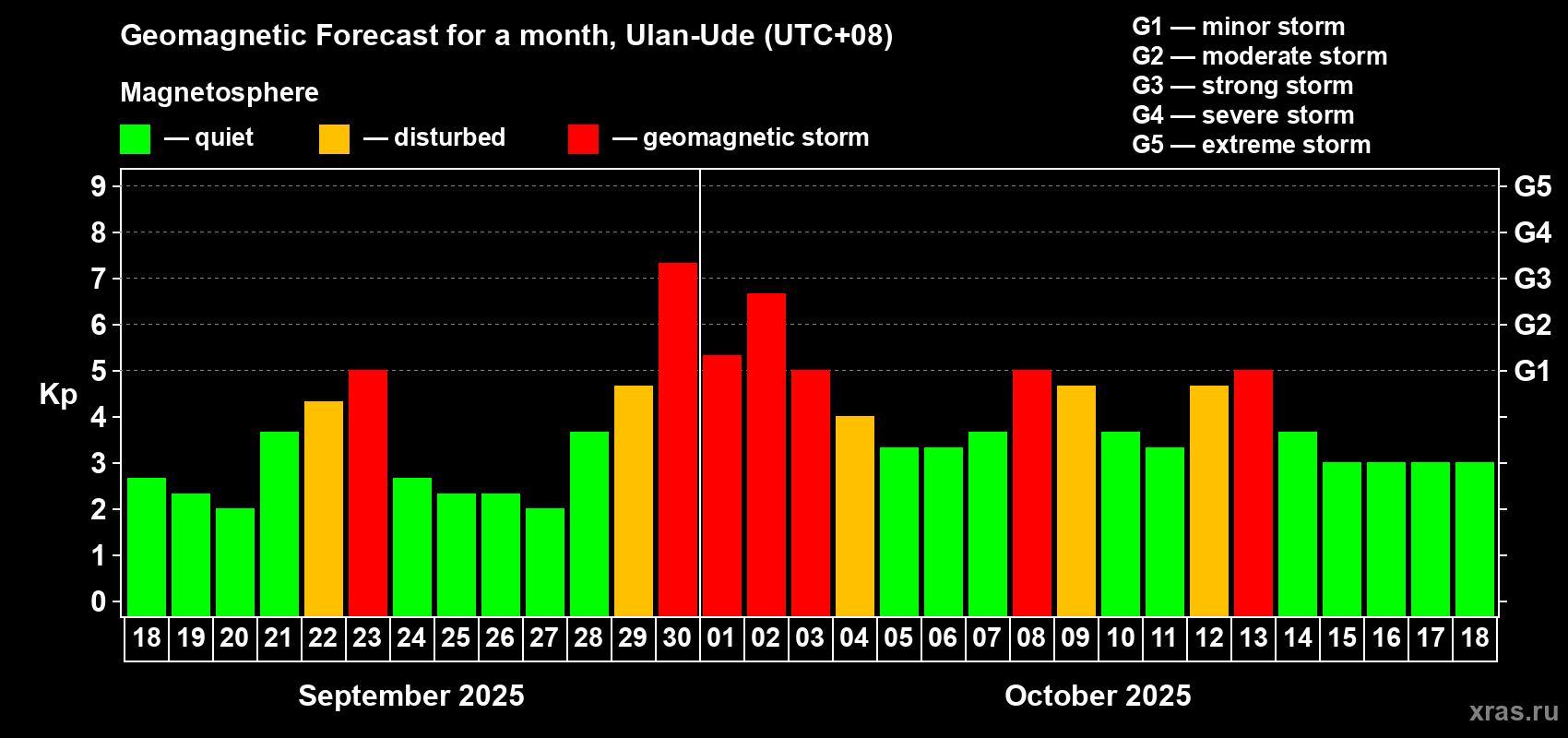 Geomagnetic Forecast for a month, Ulan-Ude (UTC+08)

Magnetosphere

— quiet — disturbed — geomagnetic storm

G1 — minor storm
G2 — moderate storm
G3 — strong storm
G4 — severe storm
G5 — extreme storm

Kp

9
8
7
6
5
4
3
2
1
0

G5
G4
G3
G2
G1

18 19 20 21 22 23 24 25 26 27 28 29 30 01 02 03 04 05 06 07 08 09 10 11 12 13 14 15 16 17 18

September 2025

October 2025

xras.ru